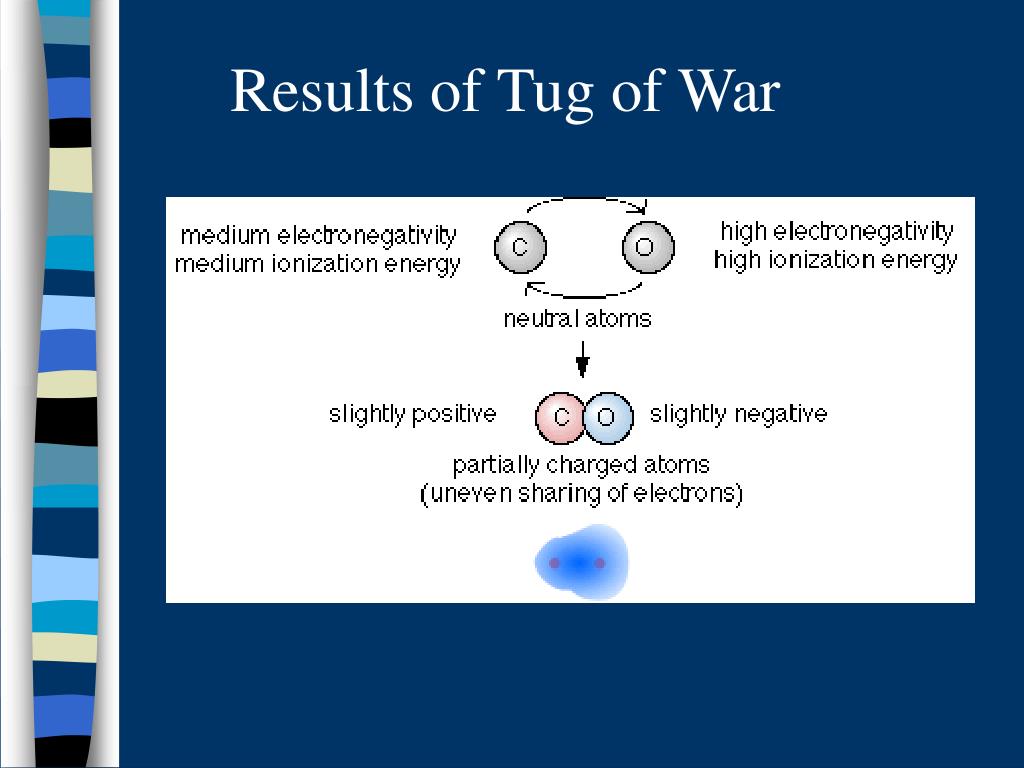 Results of Tug of War

medium electronegativity
medium ionization energy

C

O

high electronegativity
high ionization energy

neutral atoms

slightly positive

C

O

slightly negative

partially charged atoms
(uneven sharing of electrons)